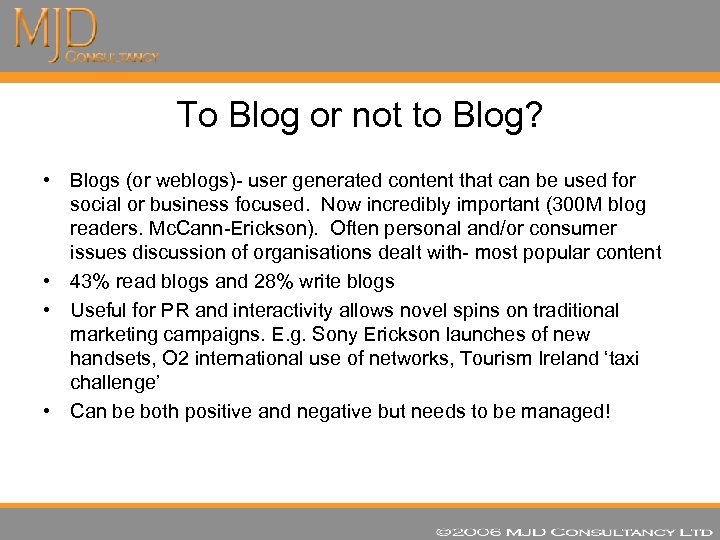 MJD
CONSULTANCY

To Blog or not to Blog?

• Blogs (or weblogs)- user generated content that can be used for social or business focused. Now incredibly important (300M blog readers. McCann-Erickson). Often personal and/or consumer issues discussion of organisations dealt with- most popular content
• 43% read blogs and 28% write blogs
• Useful for PR and interactivity allows novel spins on traditional marketing campaigns. E.g. Sony Erickson launches of new handsets, O2 international use of networks, Tourism Ireland 'taxi challenge'
• Can be both positive and negative but needs to be managed!

©2006 MJD CONSULTANCY LTD